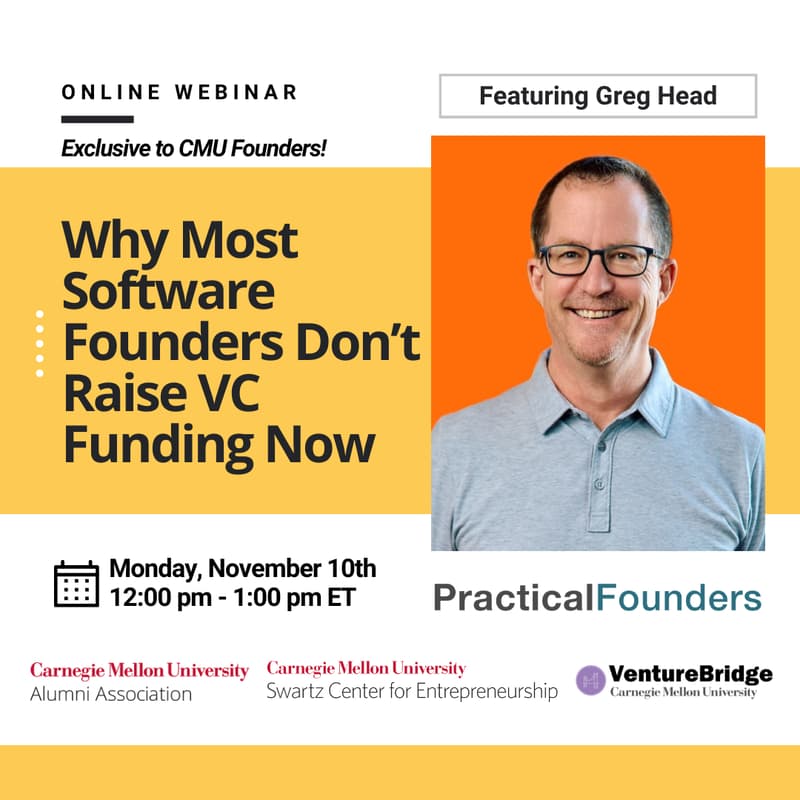 ONLINE WEBINAR

Exclusive to CMU Founders!

Featuring Greg Head

Why Most Software Founders Don't Raise VC Funding Now

Monday, November 10th
12:00 pm - 1:00 pm ET

PracticalFounders

Carnegie Mellon University
Alumni Association

Carnegie Mellon University
Swartz Center for Entrepreneurship

VentureBridge
Carnegie Mellon University